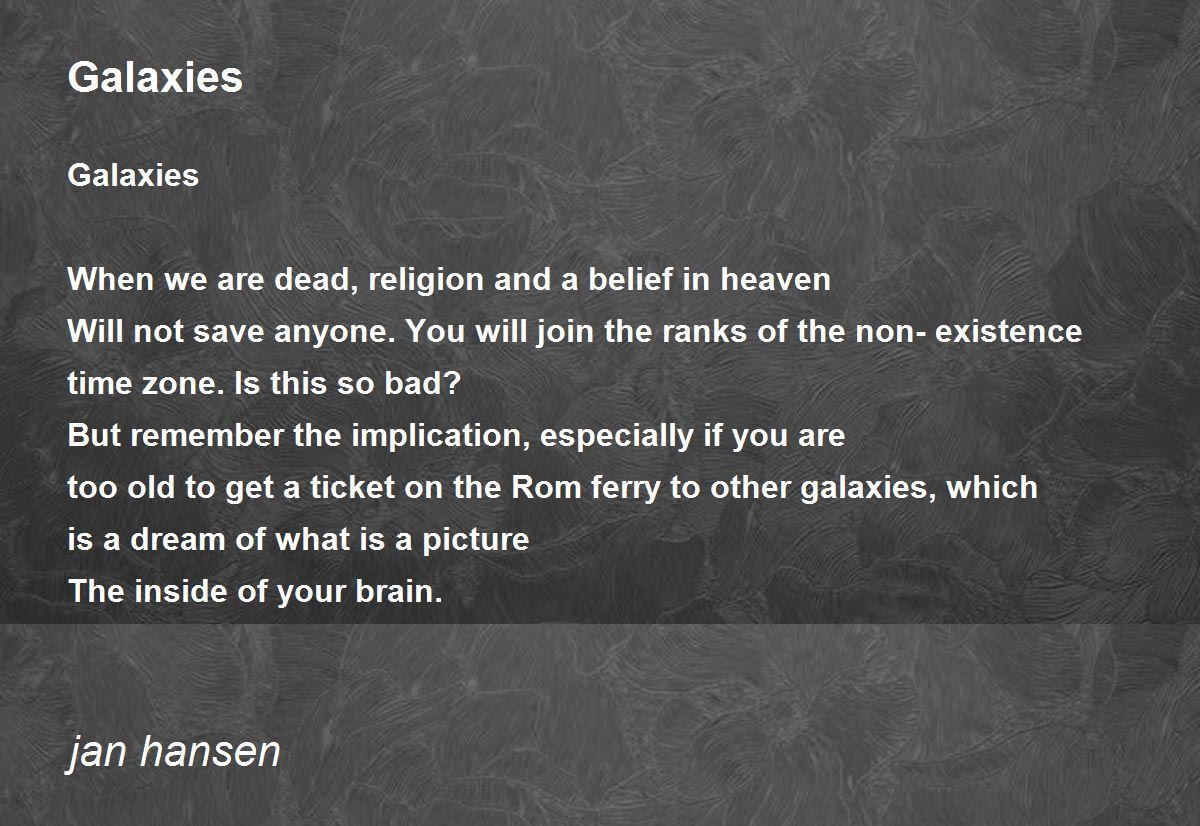 Galaxies

Galaxies

When we are dead, religion and a belief in heaven
Will not save anyone. You will join the ranks of the non- existence
time zone. Is this so bad?
But remember the implication, especially if you are
too old to get a ticket on the Rom ferry to other galaxies, which
is a dream of what is a picture
The inside of your brain.

jan hansen